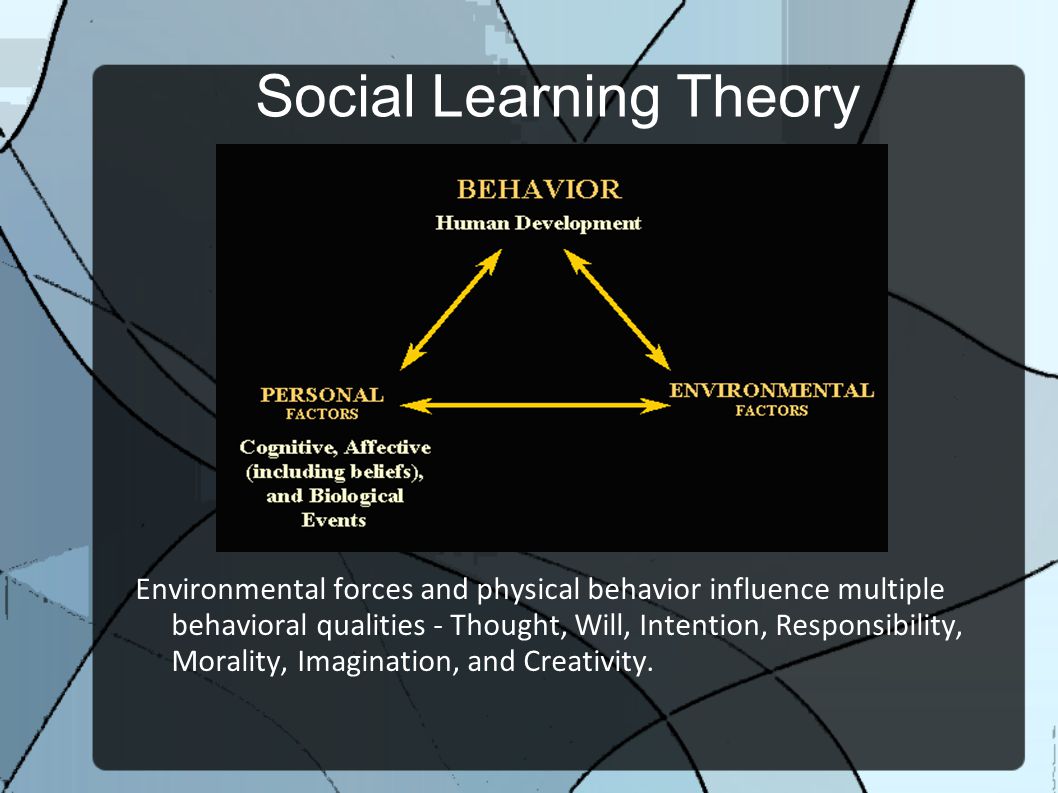 Social Learning Theory

BEHAVIOR
Human Development

PERSONAL
FACTORS

Cognitive, Affective (including beliefs), and Biological Events

ENVIRONMENTAL
FACTORS

Environmental forces and physical behavior influence multiple behavioral qualities - Thought, Will, Intention, Responsibility, Morality, Imagination, and Creativity.